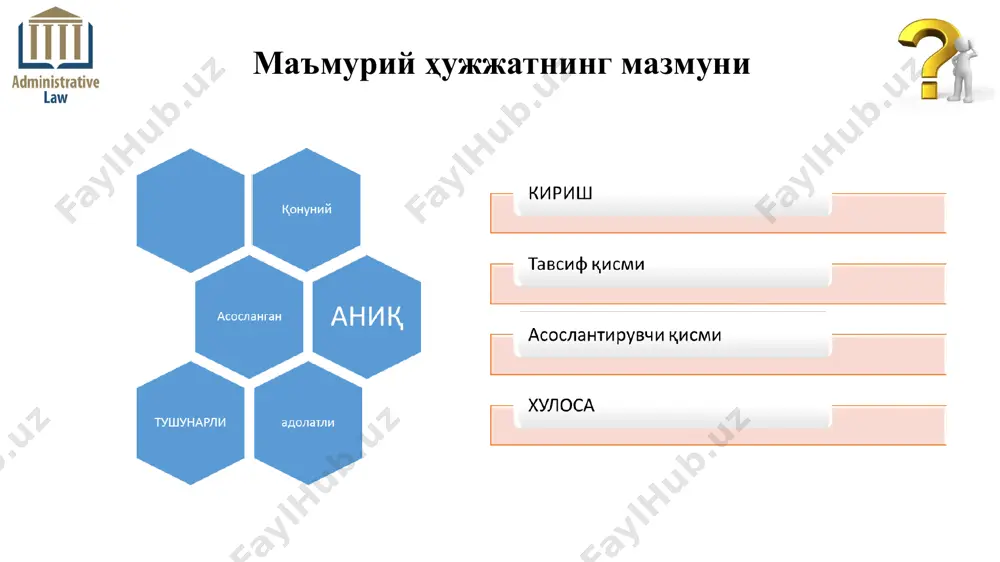 Administrative Law

Маъмурий ҳужжатнинг мазмуни

Қонуний

Асосланган

АНИҚ

ТУШУНАРЛИ

адолатли

КИРИШ

Тавсиф қисми

Асослантирувчи қисми

ХУЛОСА

FaylHub.uz